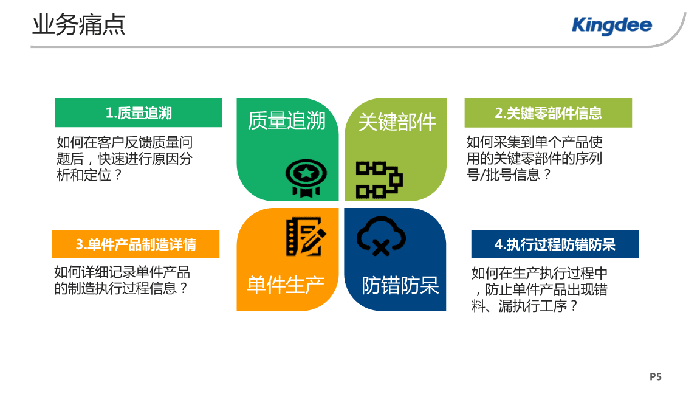 业务痛点

Kingdee

1.质量追溯

如何在客户反馈质量问题后，快速进行原因分析和定位？

质量追溯

关键部件

2.关键零部件信息

如何采集到单个产品使用的关键零部件的序列号/批号信息？

3.单件产品制造详情

如何详细记录单件产品的制造执行过程信息？

单件生产

防错防呆

4.执行过程防错防呆

如何在生产执行过程中，防止单件产品出现错料、漏执行工序？

P5